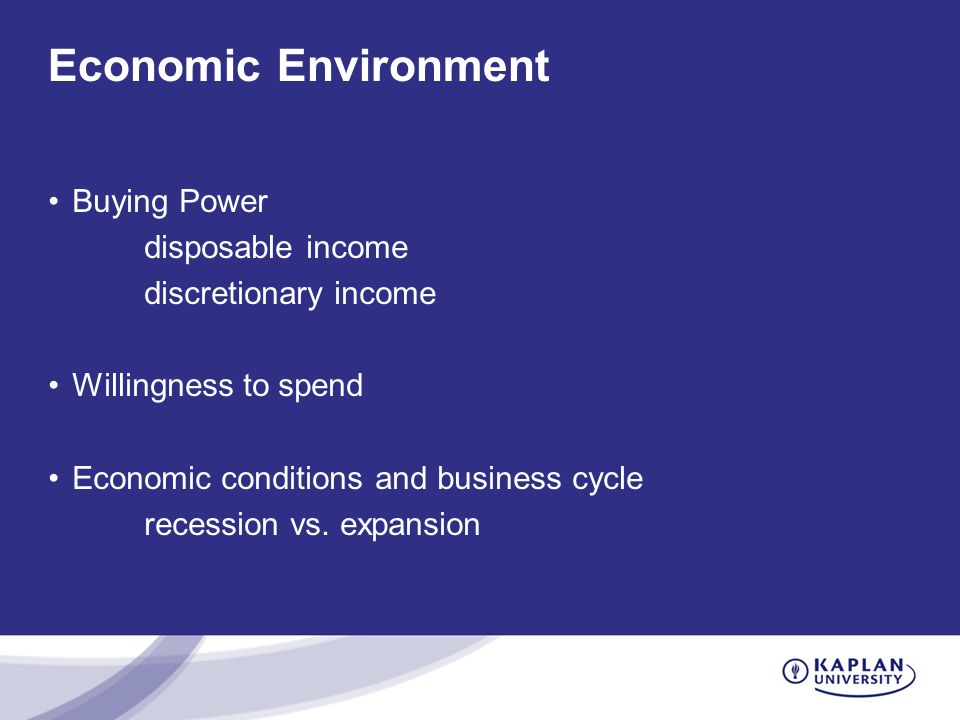 Economic Environment

• Buying Power
disposable income
discretionary income

• Willingness to spend

• Economic conditions and business cycle
recession vs. expansion

KAPLAN UNIVERSITY